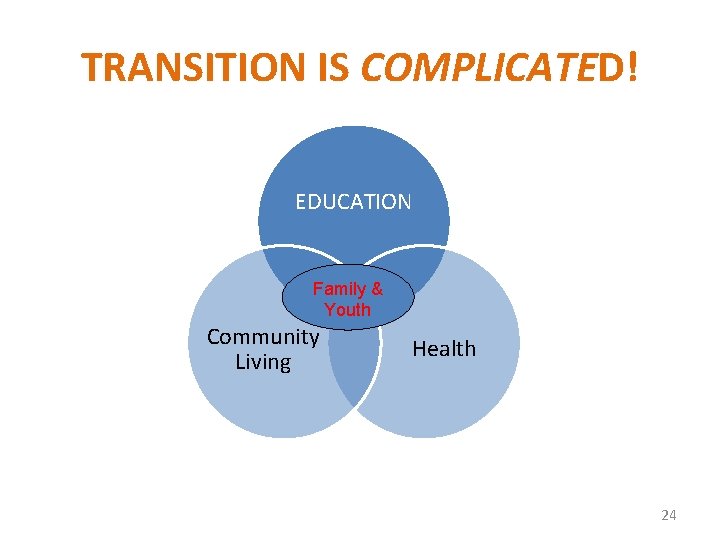 TRANSITION IS COMPLICATED!

EDUCATION

Family & Youth

Community Living

Health

24